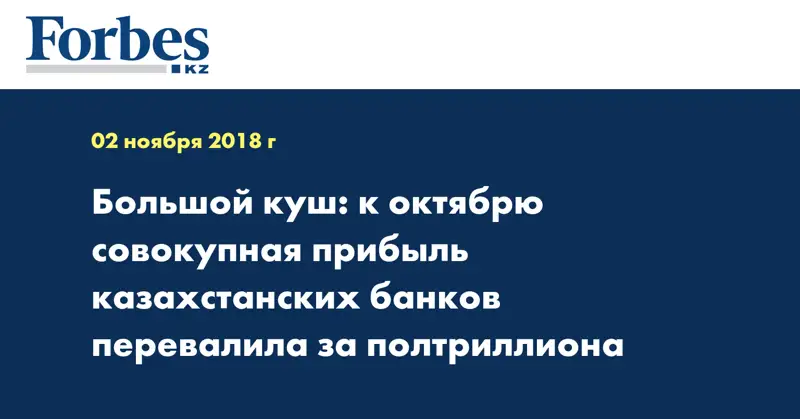 Forbes
KZ

02 ноября 2018 г

Большой куш: к октябрю совокупная прибыль казахстанских банков перевалила за полтриллиона